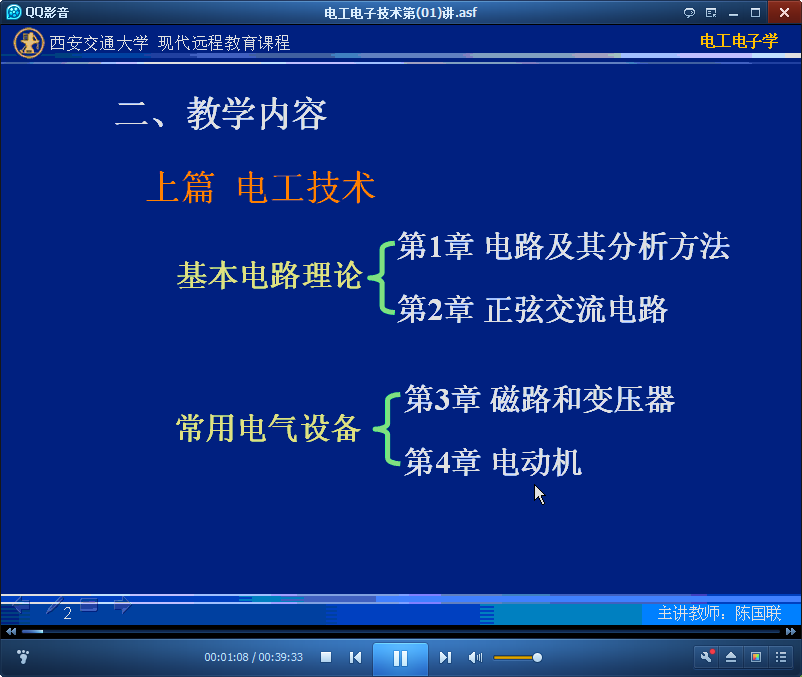 QQ影音

电工电子技术第(01)讲.asf

西安交通大学 现代远程教育课程

电工电子学

二、教学内容

上篇 电工技术

基本电路理论

第1章 电路及其分析方法

第2章 正弦交流电路

常用电气设备

第3章 磁路和变压器

第4章 电动机

2

主讲教师：陈国联

00:01:08 / 00:39:33